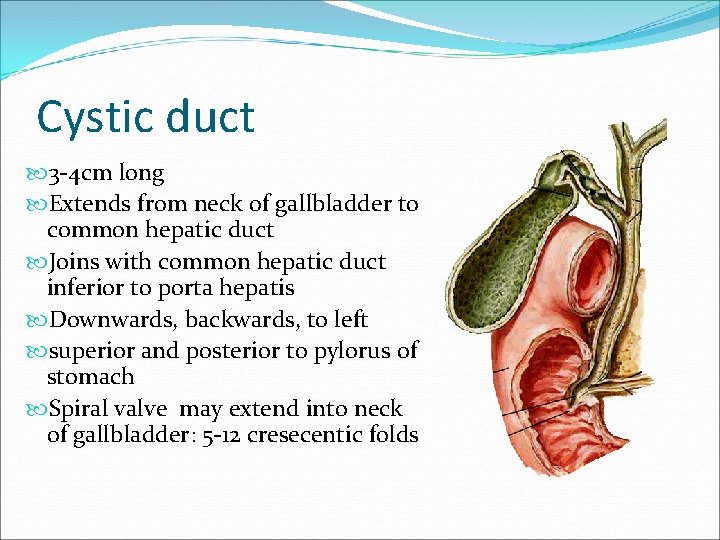 Cystic duct

3-4cm long

Extends from neck of gallbladder to common hepatic duct

Joins with common hepatic duct inferior to porta hepatis

Downwards, backwards, to left

superior and posterior to pylorus of stomach

Spiral valve may extend into neck of gallbladder: 5-12 cresecentic folds